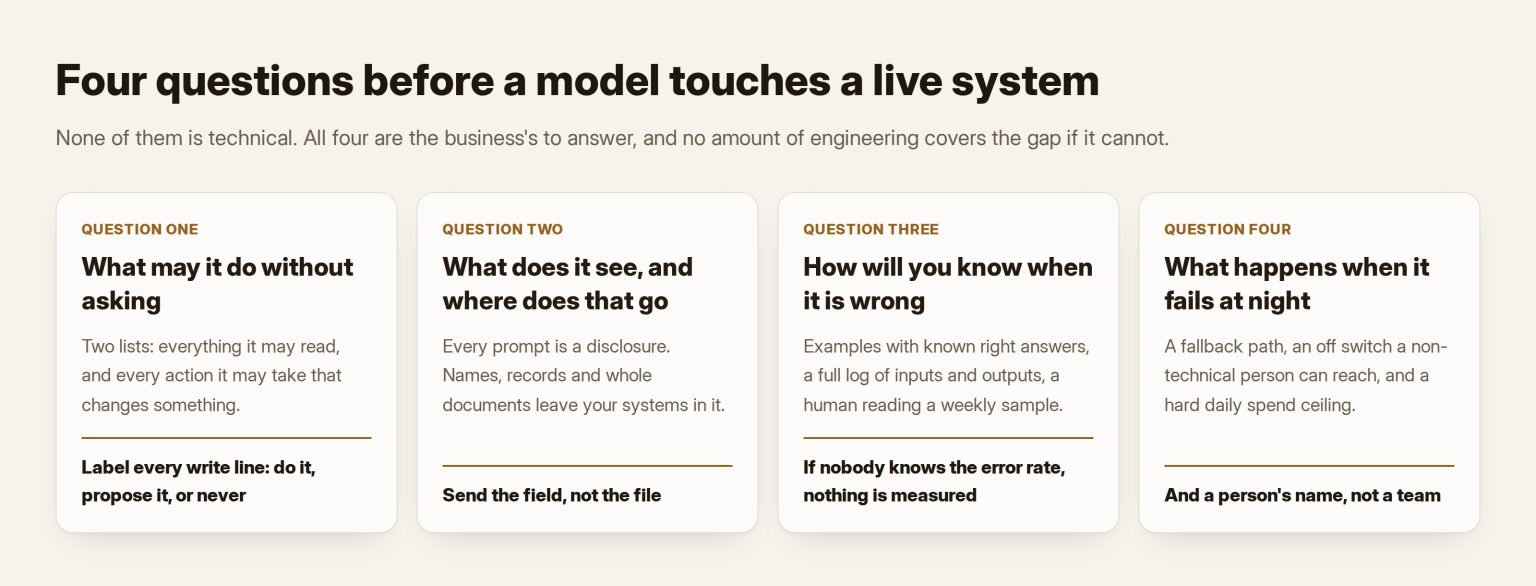 Four questions before a model touches a live system

None of them is technical. All four are the business's to answer, and no amount of engineering covers the gap if it cannot.

QUESTION ONE

What may it do without asking

Two lists: everything it may read, and every action it may take that changes something.

Label every write line: do it, propose it, or never

QUESTION TWO

What does it see, and where does that go

Every prompt is a disclosure. Names, records and whole documents leave your systems in it.

Send the field, not the file

QUESTION THREE

How will you know when it is wrong

Examples with known right answers, a full log of inputs and outputs, a human reading a weekly sample.

If nobody knows the error rate, nothing is measured

QUESTION FOUR

What happens when it fails at night

A fallback path, an off switch a non-technical person can reach, and a hard daily spend ceiling.

And a person's name, not a team